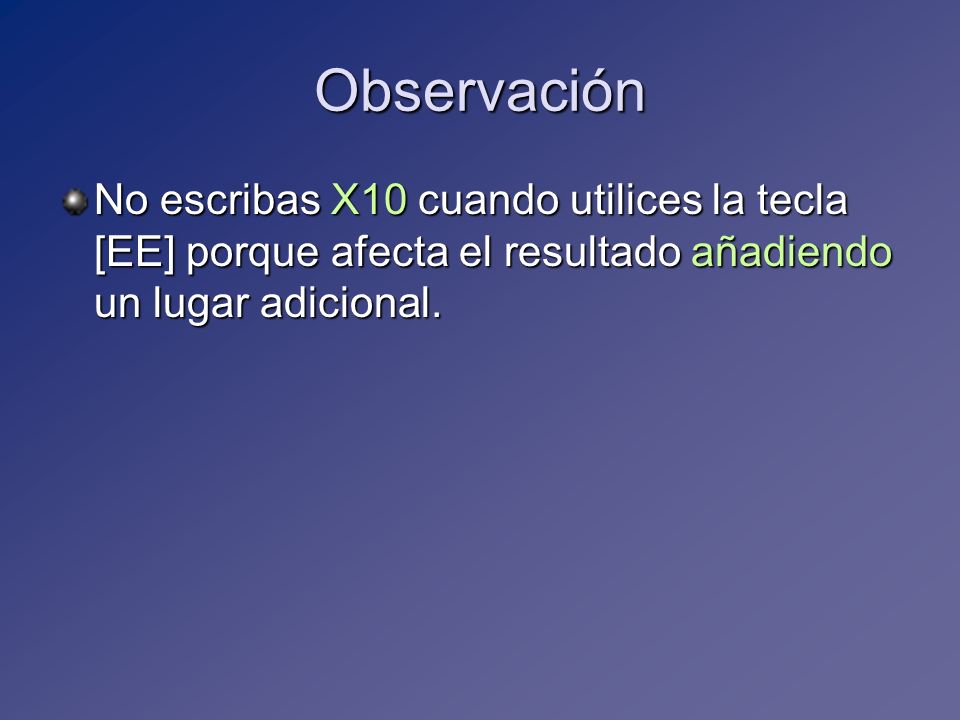 Observación

No escribas X10 cuando utilices la tecla [EE] porque afecta el resultado añadiendo un lugar adicional.